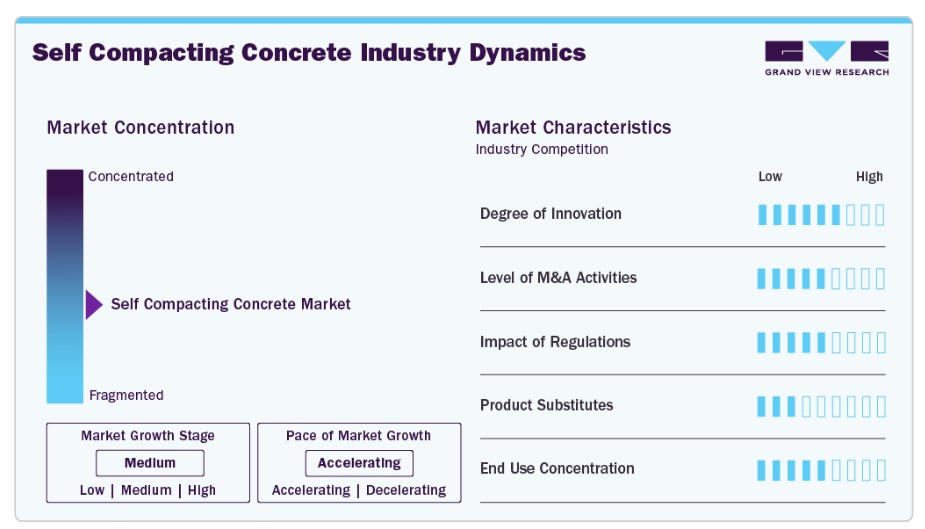 Self Compacting Concrete Industry Dynamics

GRAND VIEW RESEARCH

Market Concentration

Concentrated

Self Compacting Concrete Market

Fragmented

Market Growth Stage

Medium

Low | Medium | High

Pace of Market Growth

Accelerating

Accelerating | Decelerating

Market Characteristics
Industry Competition

Low High

Degree of Innovation

Level of M&A Activities

Impact of Regulations

Product Substitutes

End Use Concentration